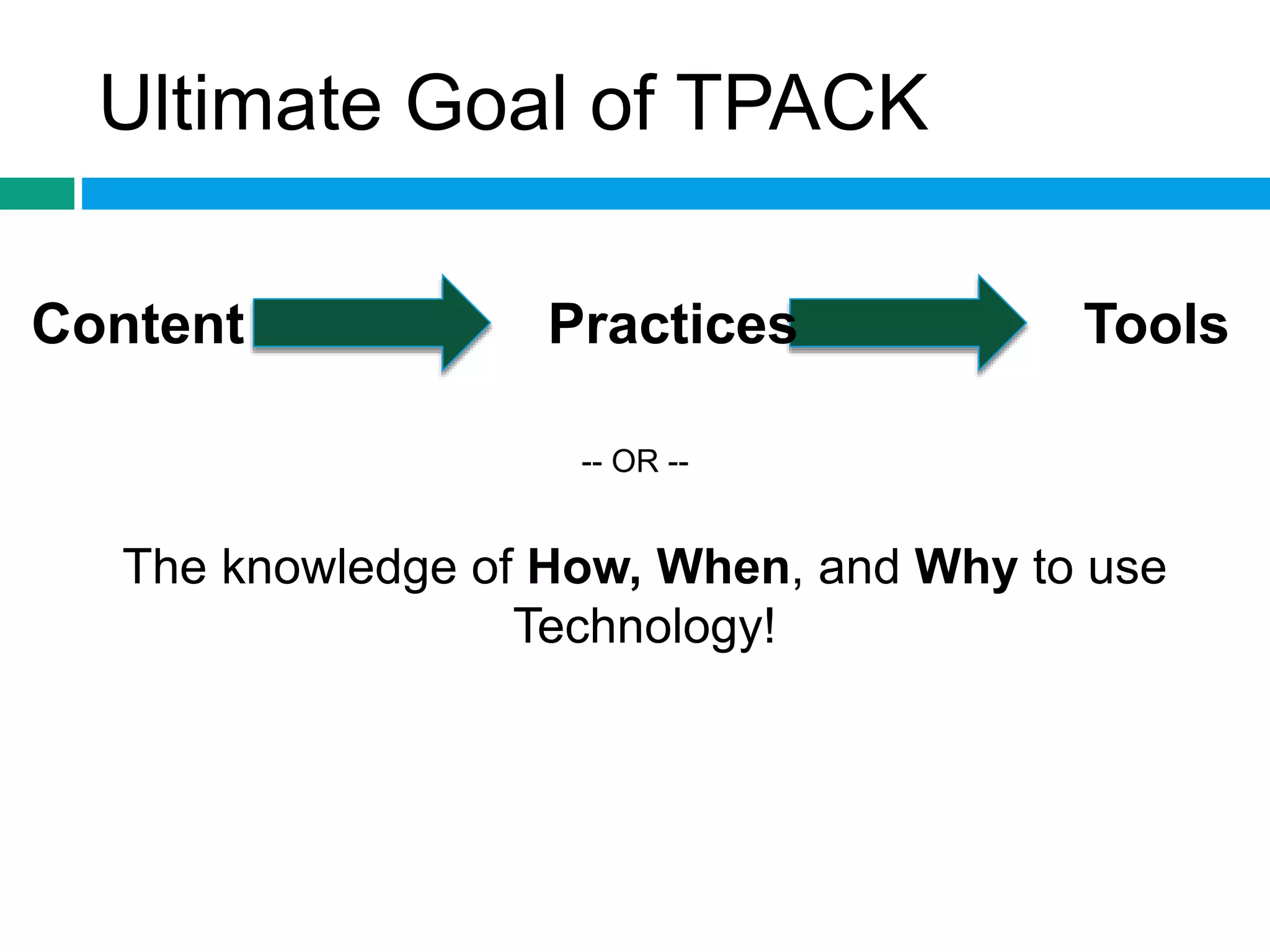 Ultimate Goal of TPACK

Content Practices Tools

-- OR --

The knowledge of How, When, and Why to use Technology!